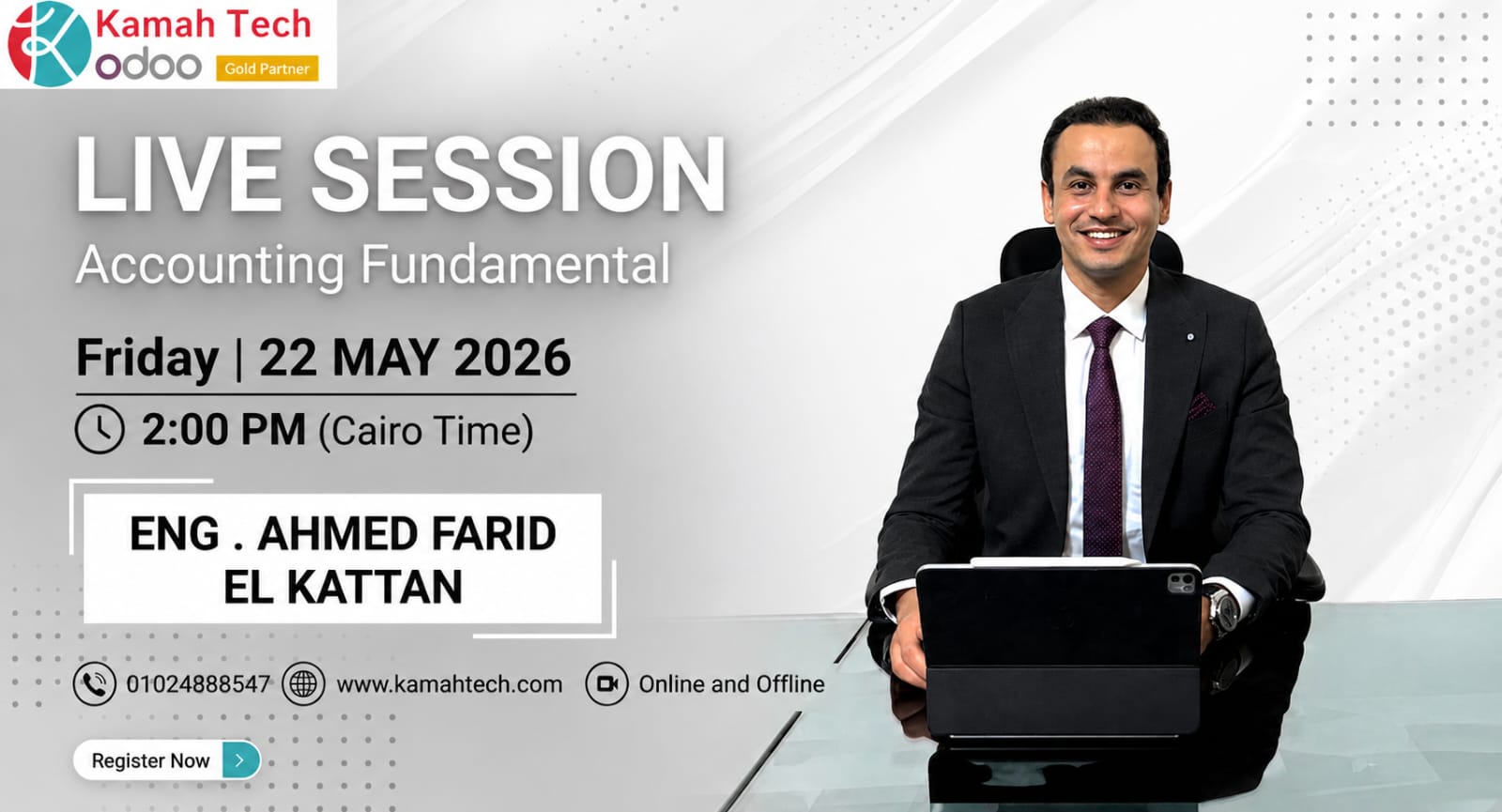 Kamah Tech
odoo Gold Partner

LIVE SESSION
Accounting Fundamental

Friday | 22 MAY 2026

2:00 PM (Cairo Time)

ENG . AHMED FARID EL KATTAN

01024888547 www.kamahtech.com Online and Offline

Register Now